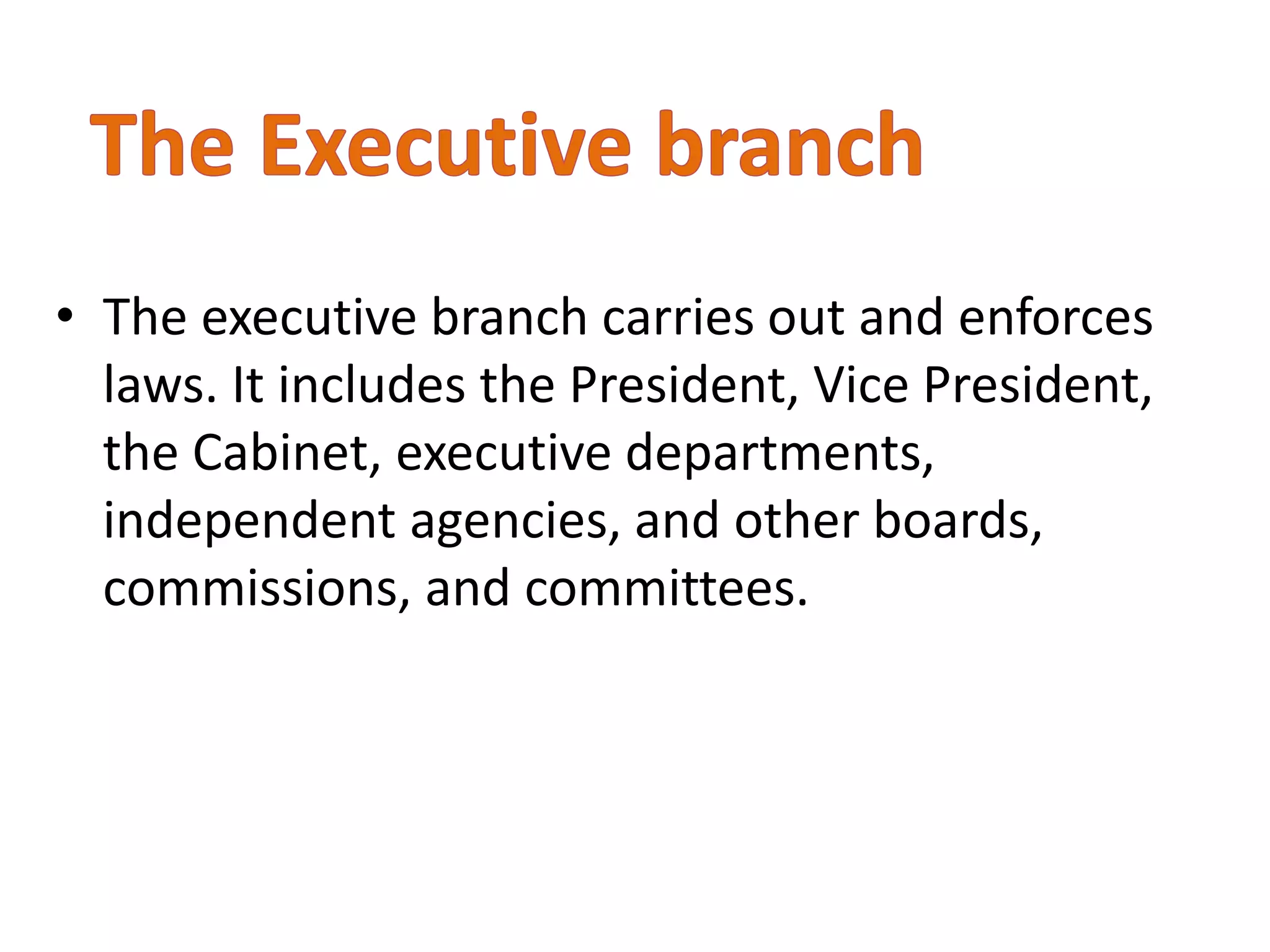 The Executive branch

• The executive branch carries out and enforces laws. It includes the President, Vice President, the Cabinet, executive departments, independent agencies, and other boards, commissions, and committees.